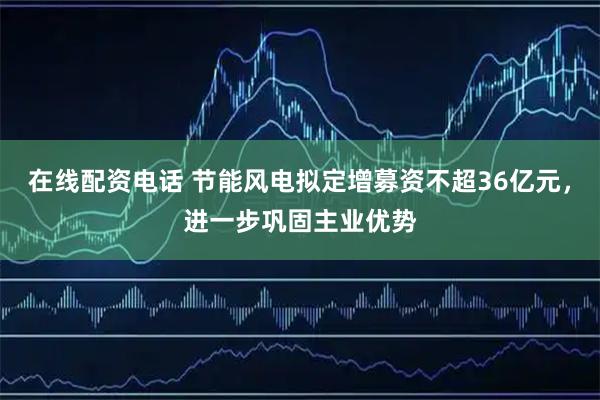 在线配资电话 节能风电拟定增募资不超36亿元，进一步巩固主业优势